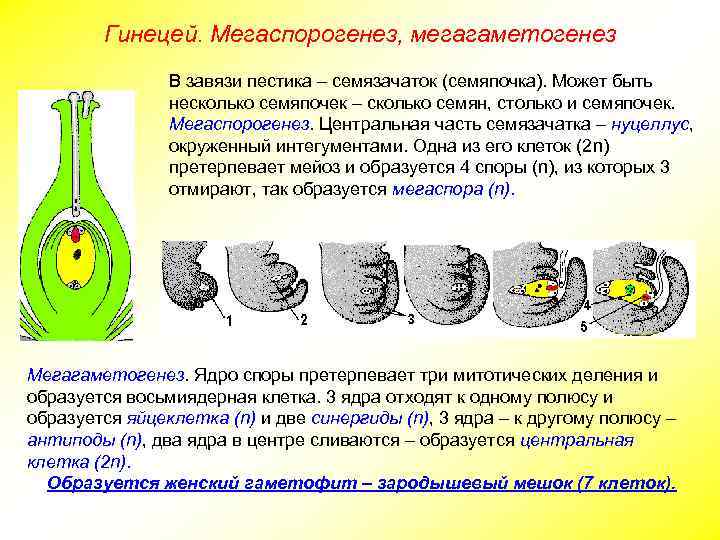 Гинецей. Мегаспорогенез, мегагаметогенез

В завязи пестика – семязачаток (семяпочка). Может быть несколько семяпочек – сколько семян, столько и семяпочек. Мегаспорогенез. Центральная часть семязачатка – нуцеллус, окруженный интегументами. Одна из его клеток (2n) претерпевает мейоз и образуется 4 споры (n), из которых 3 отмирают, так образуется мегаспора (n).

1
2
3
4
5

Мегагаметогенез. Ядро споры претерпевает три митотических деления и образуется восьмиядерная клетка. 3 ядра отходят к одному полюсу и образуется яйцеклетка (n) и две синергиды (n), 3 ядра – к другому полюсу – антиподы (n), два ядра в центре сливаются – образуется центральная клетка (2n).

Образуется женский гаметофит – зародышевый мешок (7 клеток).